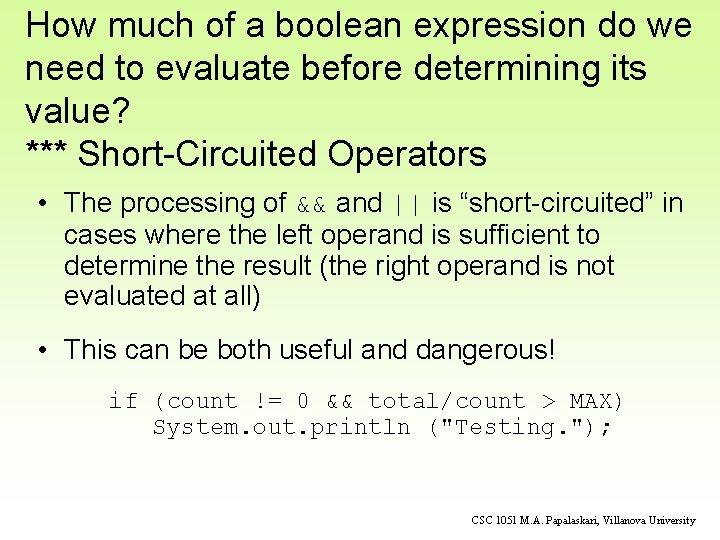 How much of a boolean expression do we need to evaluate before determining its value?
*** Short-Circuited Operators

• The processing of && and || is “short-circuited” in cases where the left operand is sufficient to determine the result (the right operand is not evaluated at all)

• This can be both useful and dangerous!

if (count != 0 && total/count > MAX)
   System.out.println ("Testing.");

CSC 1051 M.A. Papalaskari, Villanova University